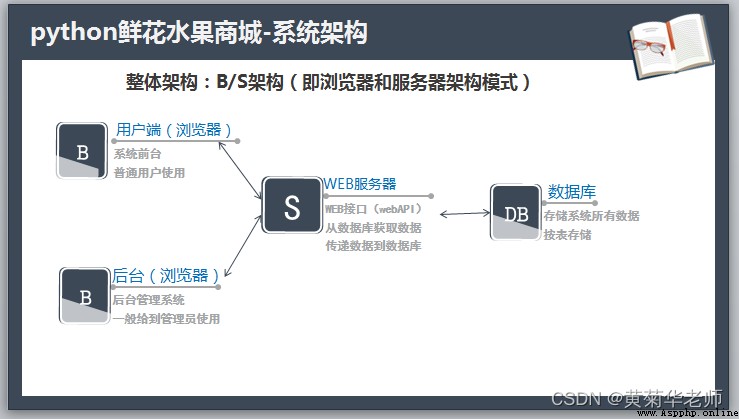 python鲜花水果商城-系统架构

整体架构：B/S架构（即浏览器和服务器架构模式）

B
用户端（浏览器）
系统前台
普通用户使用

S
WEB服务器
WEB接口（webAPI）
从数据库获取数据
传递数据到数据库

DB
数据库
存储系统所有数据
按表存储

B
后台（浏览器）
后台管理系统
一般给到管理员使用

CSDN @黄菊华老师
www.Aspphp.online